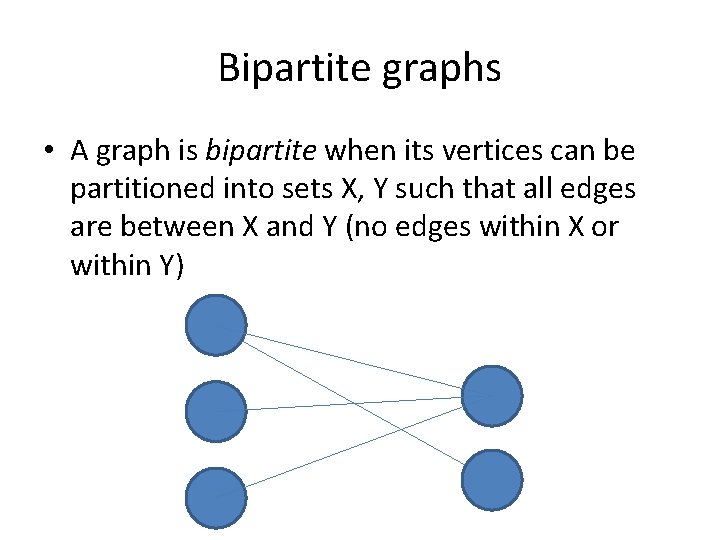 Bipartite graphs

• A graph is bipartite when its vertices can be partitioned into sets X, Y such that all edges are between X and Y (no edges within X or within Y)